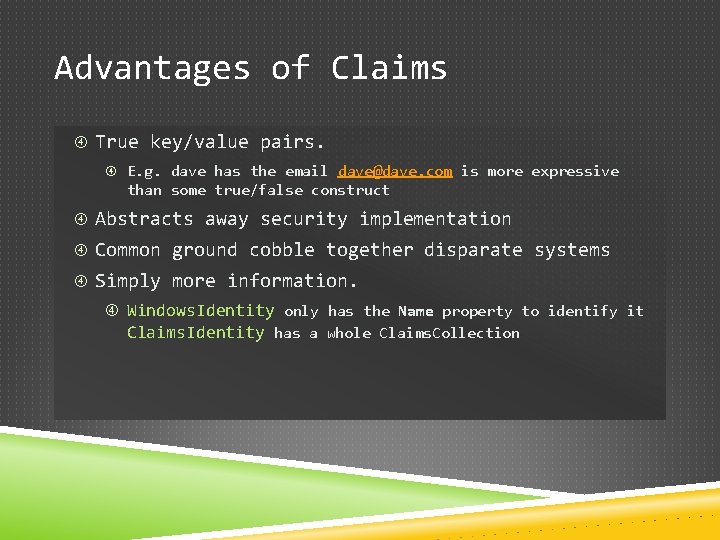 Advantages of Claims

④ True key/value pairs.

④ E.g. dave has the email dave@dave.com is more expressive than some true/false construct

④ Abstracts away security implementation

④ Common ground cobble together disparate systems

④ Simply more information.

④ WindowsIdentity only has the Name property to identify it ClaimsIdentity has a whole ClaimsCollection